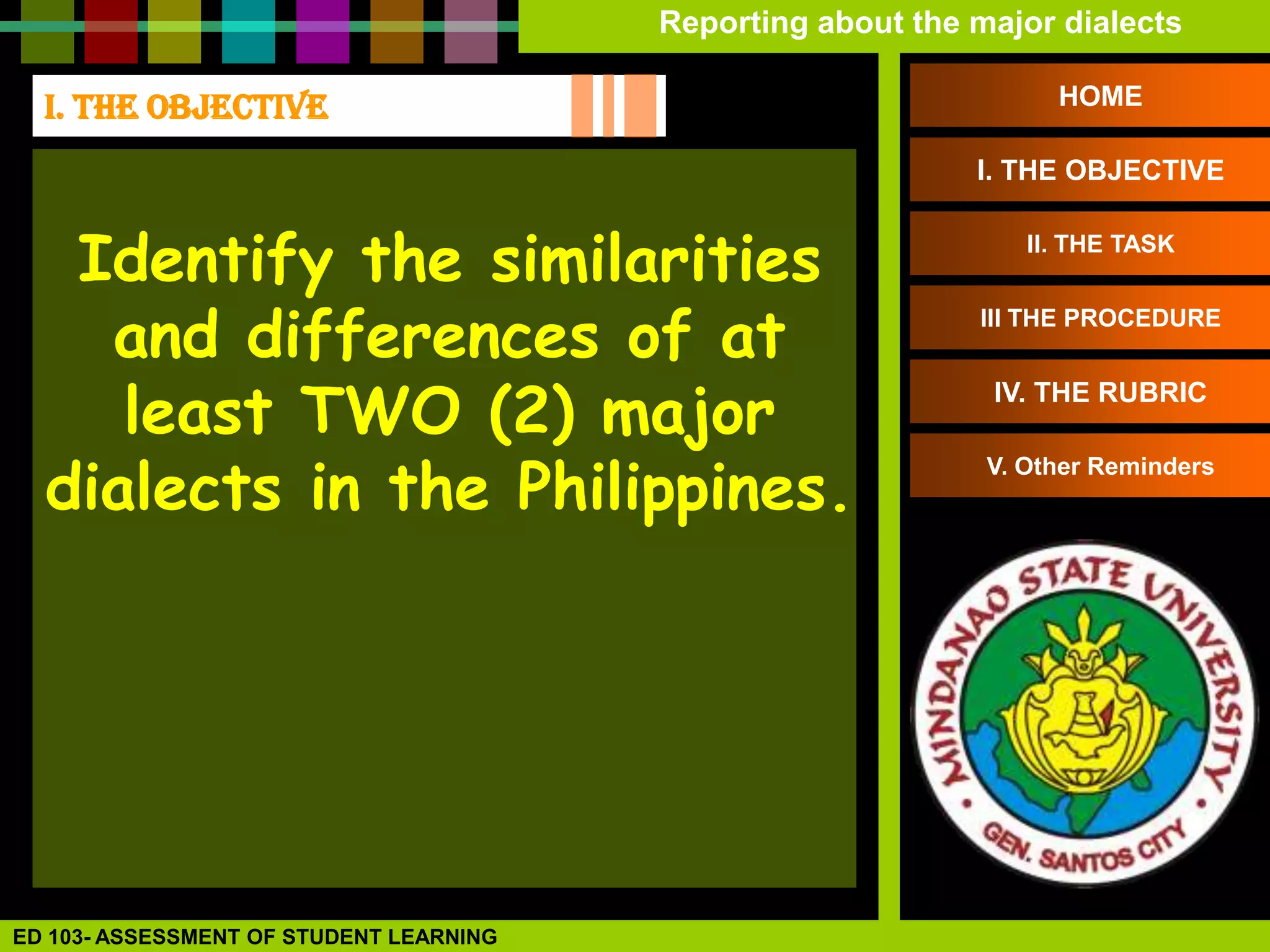 Reporting about the major dialects

I. THE OBJECTIVE

Identify the similarities and differences of at least TWO (2) major dialects in the Philippines.

HOME

I. THE OBJECTIVE

II. THE TASK

III THE PROCEDURE

IV. THE RUBRIC

V. Other Reminders

MINDANAO STATE UNIVERSITY

GEN. SANTOS CITY

ED 103- ASSESSMENT OF STUDENT LEARNING